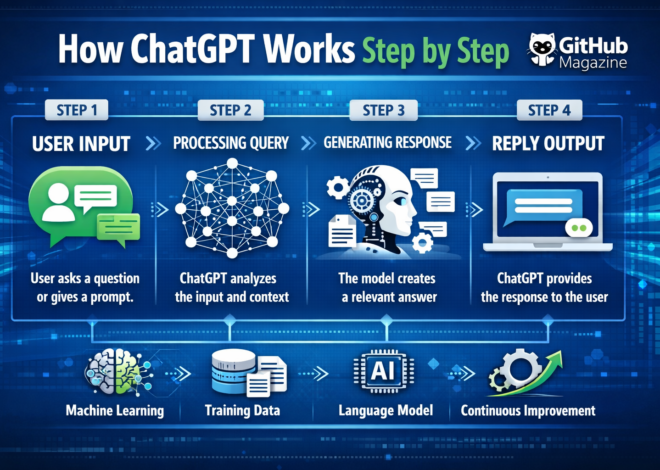 How ChatGPT Works Step by Step

GitHub Magazine

STEP 1

USER INPUT

User asks a question or gives a prompt.

STEP 2

PROCESSING QUERY

ChatGPT analyzes the input and context

STEP 3

GENERATING RESPONSE

The model creates a relevant answer

STEP 4

REPLY OUTPUT

ChatGPT provides the response to the user

Machine Learning

Training Data

AI

Language Model

Continuous Improvement